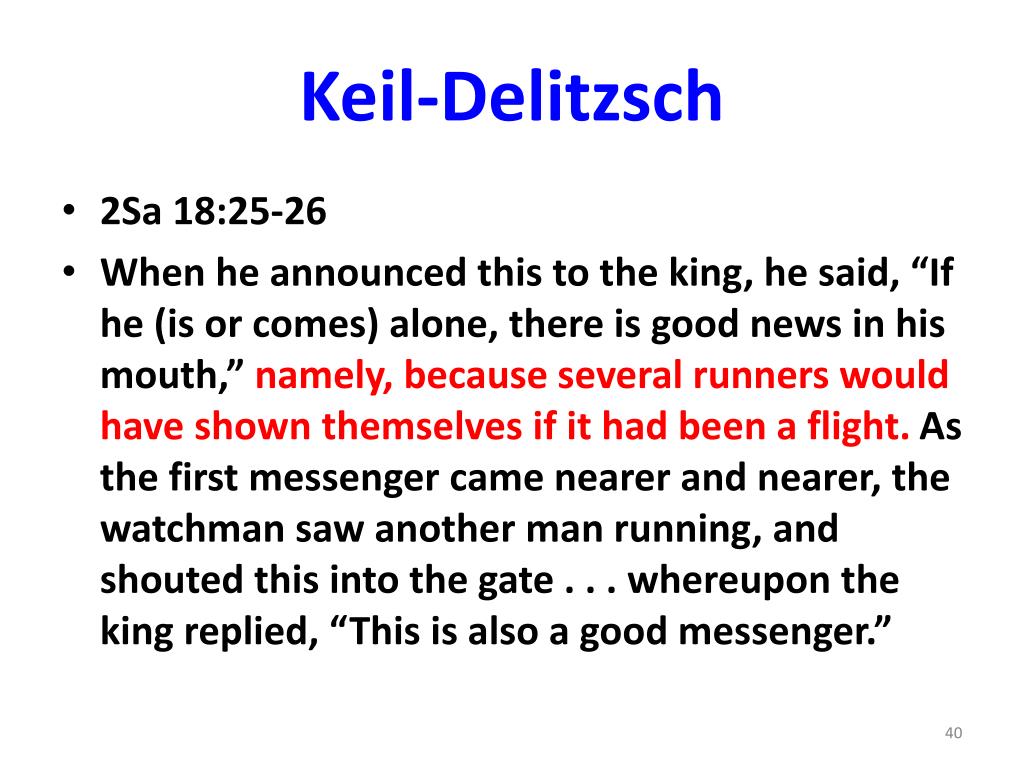 Keil-Delitzsch

• 2Sa 18:25-26
• When he announced this to the king, he said, “If he (is or comes) alone, there is good news in his mouth,” namely, because several runners would have shown themselves if it had been a flight. As the first messenger came nearer and nearer, the watchman saw another man running, and shouted this into the gate . . . whereupon the king replied, “This is also a good messenger.”

40